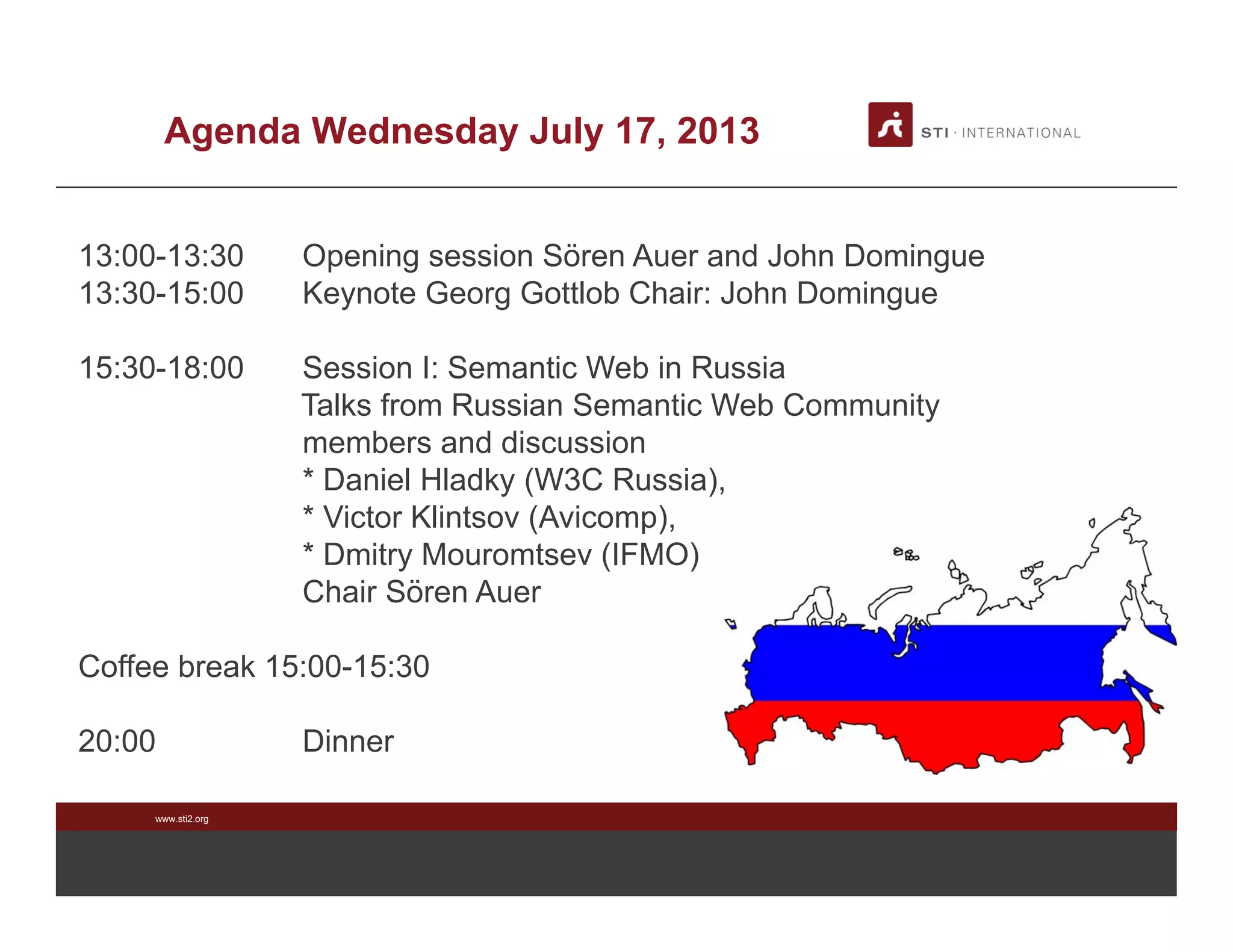 Agenda Wednesday July 17, 2013

STI · INTERNATIONAL

13:00-13:30 Opening session Sören Auer and John Domingue
13:30-15:00 Keynote Georg Gottlob Chair: John Domingue

15:30-18:00 Session I: Semantic Web in Russia
Talks from Russian Semantic Web Community members and discussion
* Daniel Hladky (W3C Russia),
* Victor Klintsov (Avicomp),
* Dmitry Mouromtsev (IFMO)
Chair Sören Auer

Coffee break 15:00-15:30

20:00 Dinner

www.sti2.org